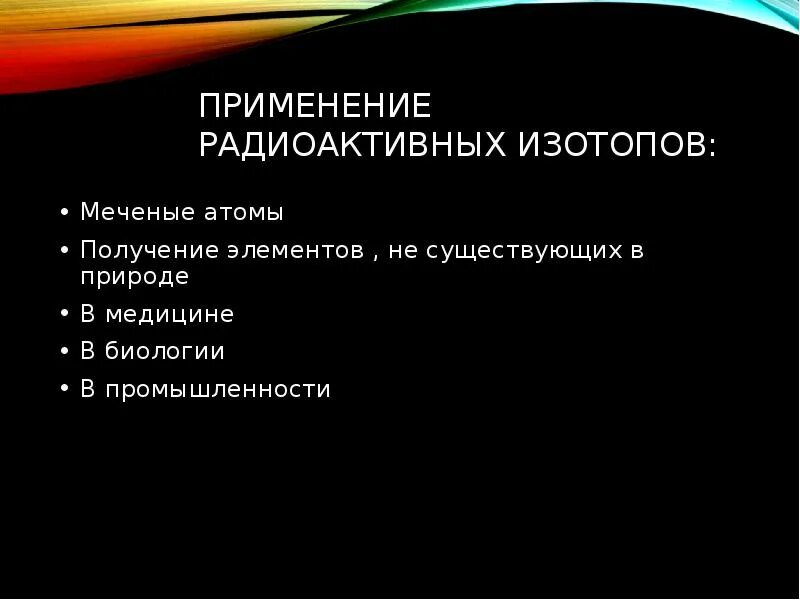 ПРИМЕНЕНИЕ РАДИОАКТИВНЫХ ИЗОТОПОВ:

• Меченые атомы
• Получение элементов , не существующих в природе
• В медицине
• В биологии
• В промышленности